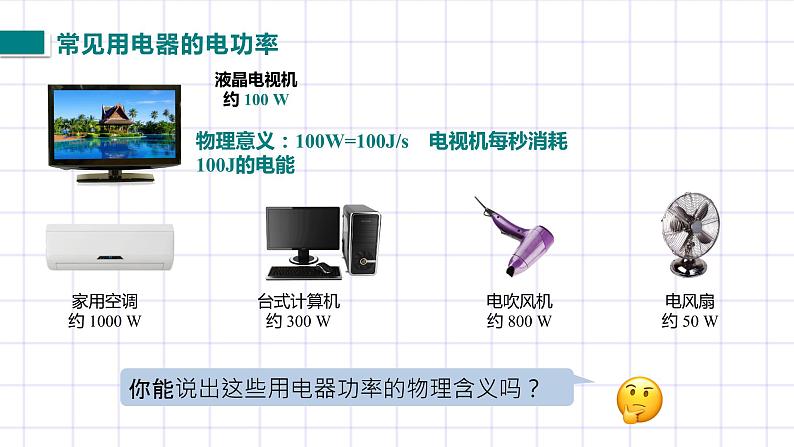 常见用电器的电功率

液晶电视机
约 100 W

物理意义：100W=100J/s 电视机每秒消耗100J的电能

家用空调
约 1000 W

台式计算机
约 300 W

电吹风机
约 800 W

电风扇
约 50 W

你能说出这些用电器功率的物理含义吗？